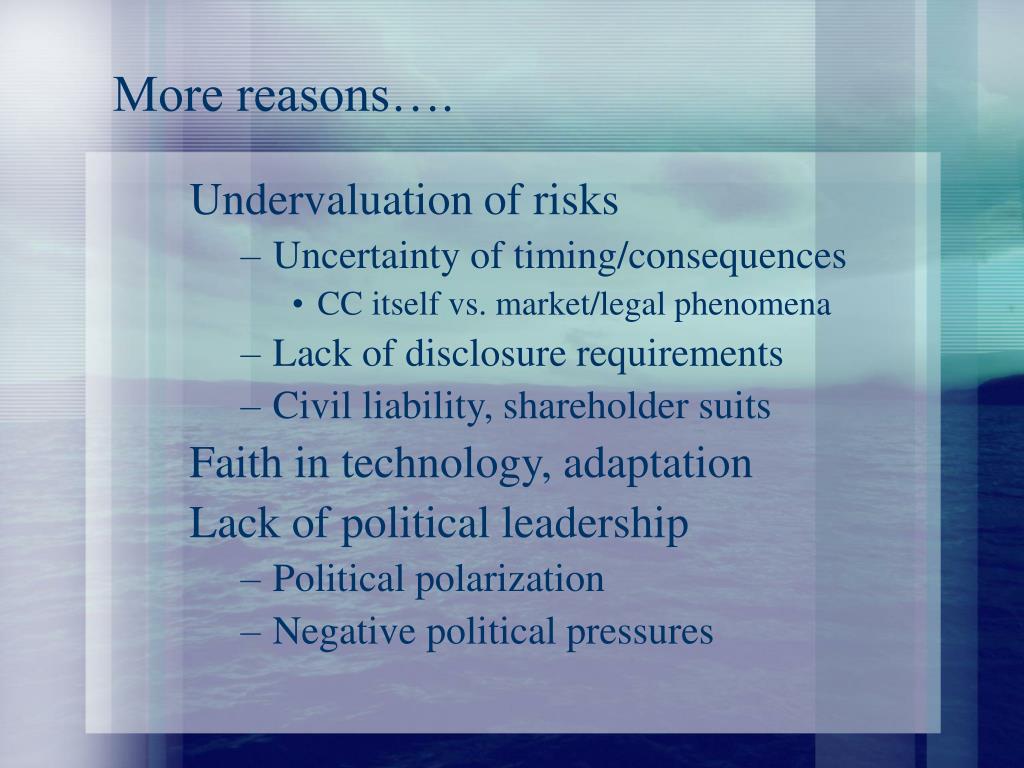 More reasons….

Undervaluation of risks

– Uncertainty of timing/consequences

• CC itself vs. market/legal phenomena

– Lack of disclosure requirements

– Civil liability, shareholder suits

Faith in technology, adaptation

Lack of political leadership

– Political polarization

– Negative political pressures